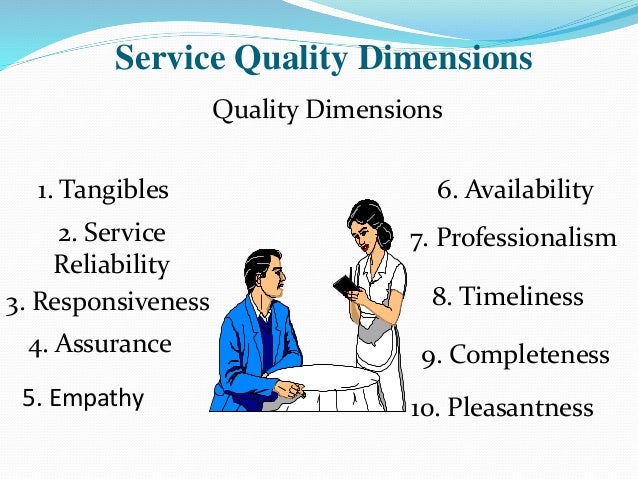 Service Quality Dimensions

Quality Dimensions

1. Tangibles

2. Service Reliability

3. Responsiveness

4. Assurance

5. Empathy

6. Availability

7. Professionalism

8. Timeliness

9. Completeness

10. Pleasantness